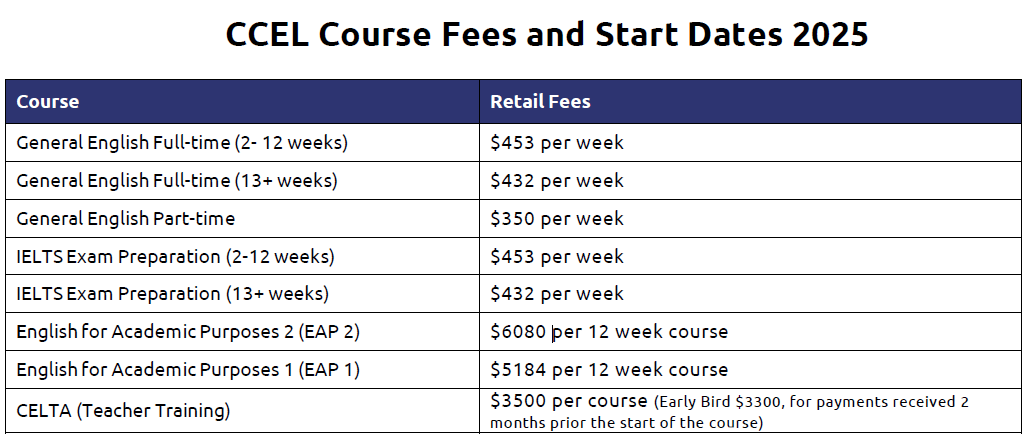 CCEL Course Fees and Start Dates 2025

| Course | Retail Fees |
|---|---|
| General English Full-time (2- 12 weeks) | \$453 per week |
| General English Full-time (13+ weeks) | \$432 per week |
| General English Part-time | \$350 per week |
| IELTS Exam Preparation (2-12 weeks) | \$453 per week |
| IELTS Exam Preparation (13+ weeks) | \$432 per week |
| English for Academic Purposes 2 (EAP 2) | \$6080 per 12 week course |
| English for Academic Purposes 1 (EAP 1) | \$5184 per 12 week course |
| CELTA (Teacher Training) | \$3500 per course (Early Bird \$3300, for payments received 2 months prior the start of the course) |